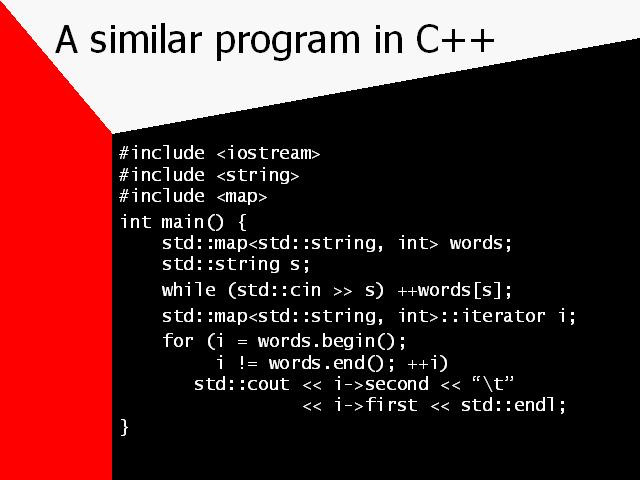 A similar program in C++

#include <iostream>
#include <string>
#include <map>
int main() {
    std::map<std::string, int> words;
    std::string s;
    while (std::cin >> s) ++words[s];
    std::map<std::string, int>::iterator i;
    for (i = words.begin();
         i != words.end(); ++i)
       std::cout << i->second << “\t”
                 << i->first << std::endl;
}